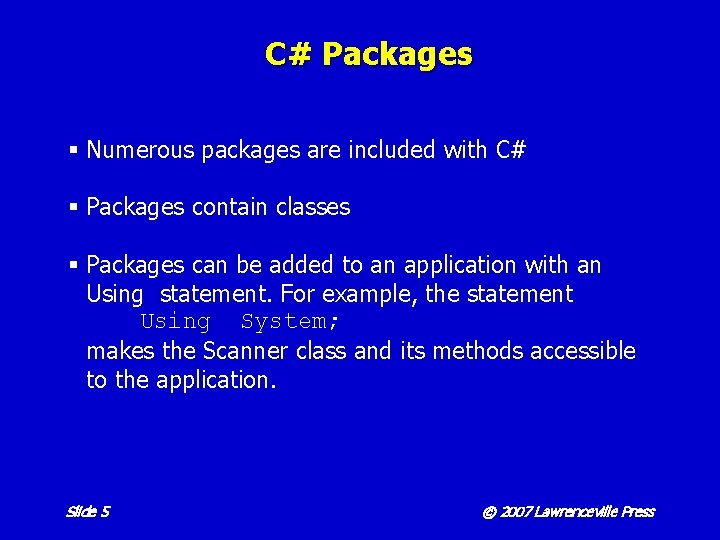 C# Packages

▪ Numerous packages are included with C#

▪ Packages contain classes

▪ Packages can be added to an application with an Using statement. For example, the statement
Using System;
makes the Scanner class and its methods accessible to the application.

Slide 5

© 2007 Lawrenceville Press